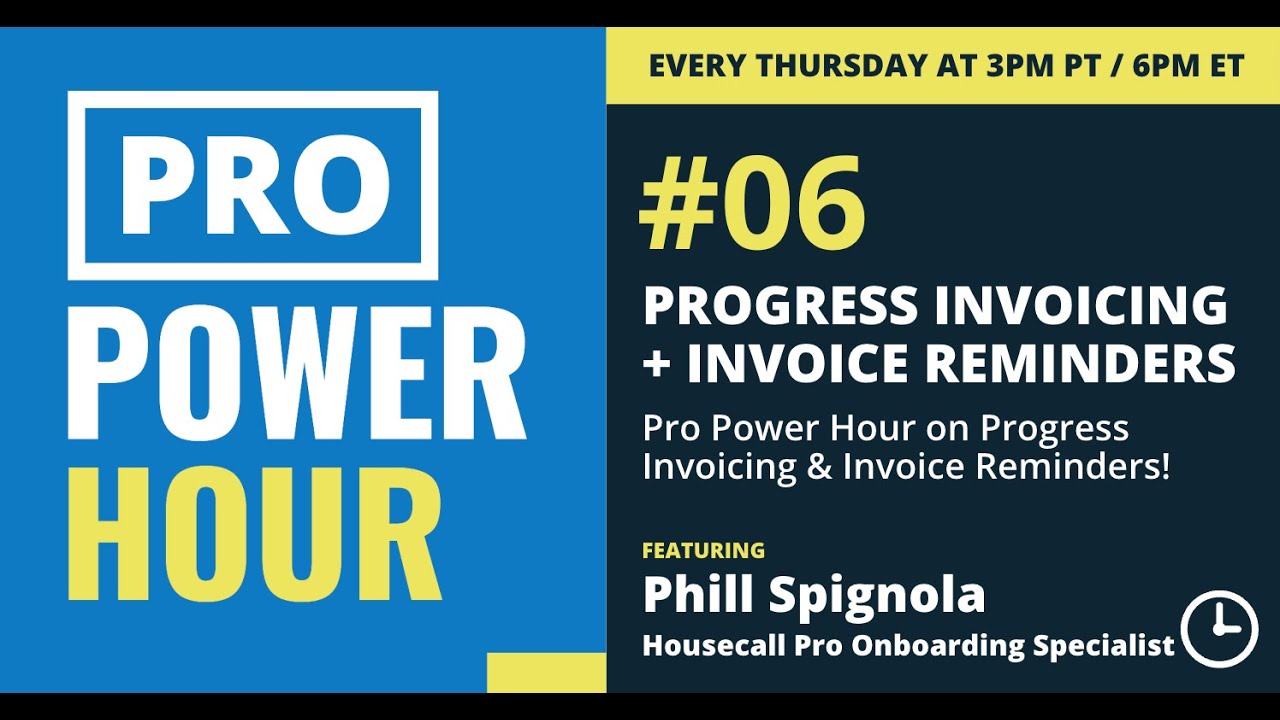 PRO
POWER
HOUR

EVERY THURSDAY AT 3PM PT / 6PM ET

#06

PROGRESS INVOICING + INVOICE REMINDERS

Pro Power Hour on Progress Invoicing & Invoice Reminders!

FEATURING
Phill Spignola
Housecall Pro Onboarding Specialist